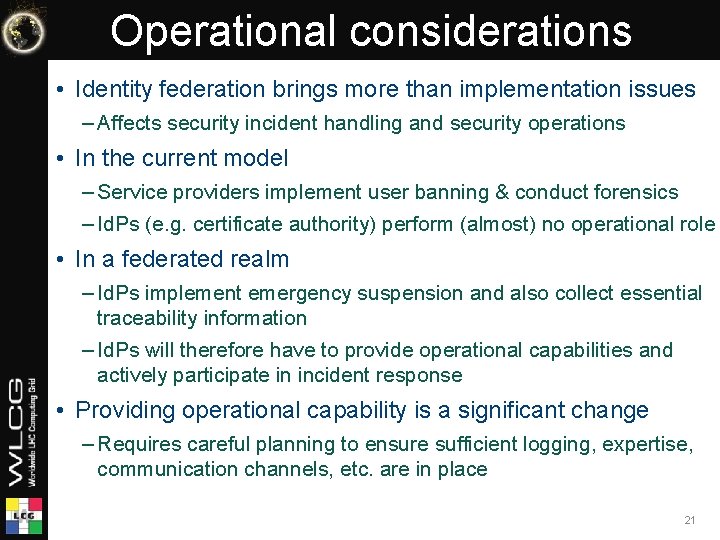 Operational considerations

• Identity federation brings more than implementation issues
– Affects security incident handling and security operations
• In the current model
– Service providers implement user banning & conduct forensics
– IdPs (e.g. certificate authority) perform (almost) no operational role
• In a federated realm
– IdPs implement emergency suspension and also collect essential traceability information
– IdPs will therefore have to provide operational capabilities and actively participate in incident response
• Providing operational capability is a significant change
– Requires careful planning to ensure sufficient logging, expertise, communication channels, etc. are in place

WLCG
Worldwide LHC Computing Grid
LCG

21